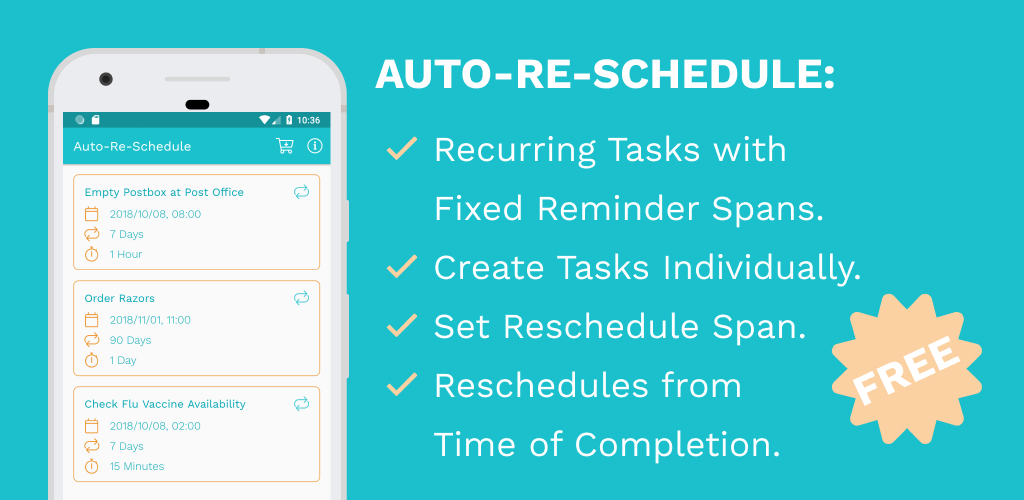 10:36

Auto-Re-Schedule

Empty Postbox at Post Office
2018/10/08, 08:00
7 Days
1 Hour

Order Razors
2018/11/01, 11:00
90 Days
1 Day

Check Flu Vaccine Availability
2018/10/08, 02:00
7 Days
15 Minutes

AUTO-RE-SCHEDULE:

Recurring Tasks with Fixed Reminder Spans.

Create Tasks Individually.

Set Reschedule Span.

Reschedules from Time of Completion.

FREE